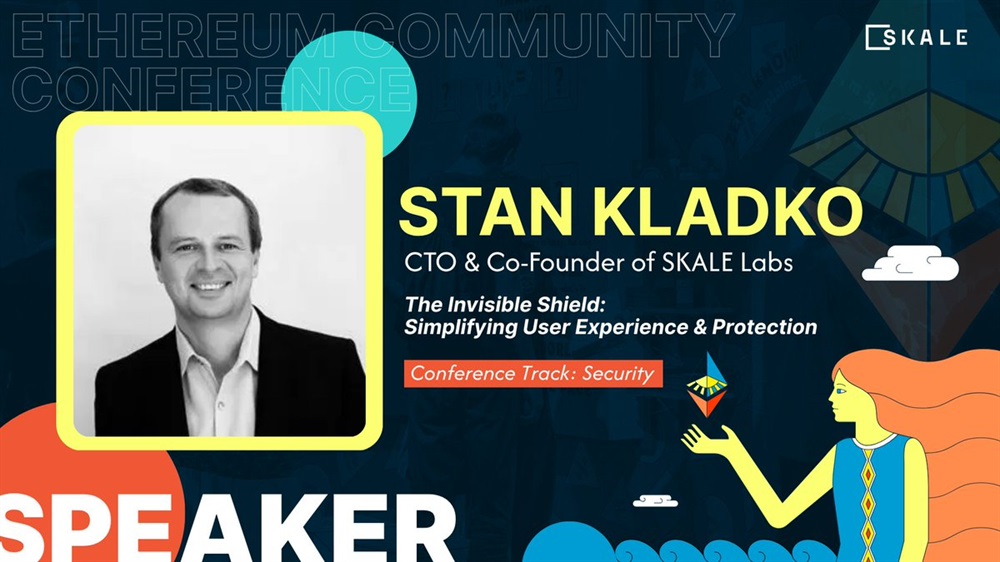 ETHEREUM COMMUNITY CONFERENCE

SKALE

STAN KLADKO

CTO & Co-Founder of SKALE Labs

The Invisible Shield: Simplifying User Experience & Protection

Conference Track: Security

SPEAKER